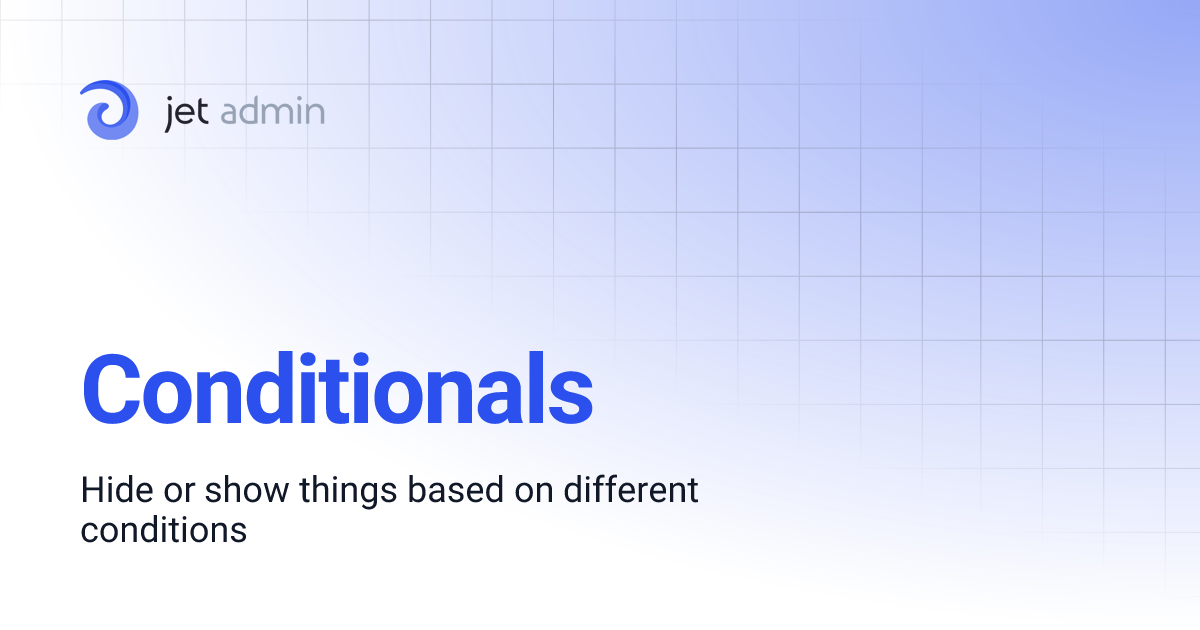 jet admin

Conditionals

Hide or show things based on different conditions